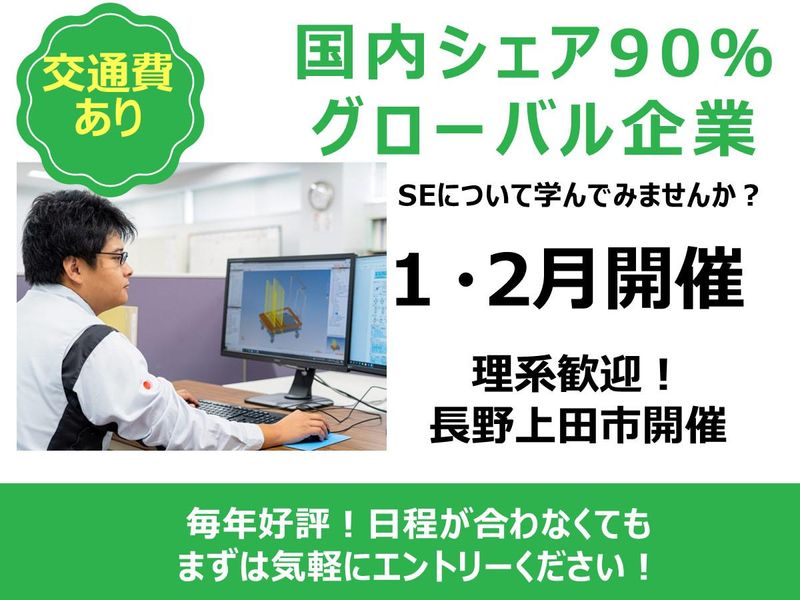 交通費あり

国内シェア90%
グローバル企業

SEについて学んでみませんか？

1・2月開催

理系歓迎！
長野上田市開催

毎年好評！日程が合わなくても
まずは気軽にエントリーください！